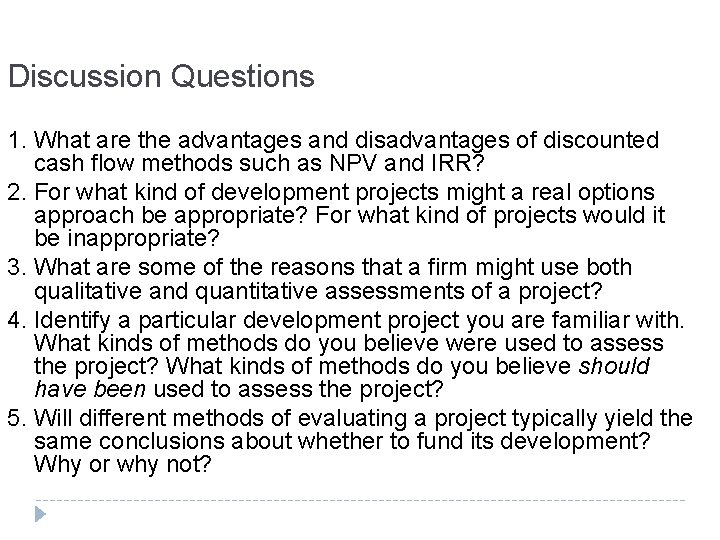 Discussion Questions

1. What are the advantages and disadvantages of discounted cash flow methods such as NPV and IRR?
2. For what kind of development projects might a real options approach be appropriate? For what kind of projects would it be inappropriate?
3. What are some of the reasons that a firm might use both qualitative and quantitative assessments of a project?
4. Identify a particular development project you are familiar with. What kinds of methods do you believe were used to assess the project? What kinds of methods do you believe should have been used to assess the project?
5. Will different methods of evaluating a project typically yield the same conclusions about whether to fund its development? Why or why not?